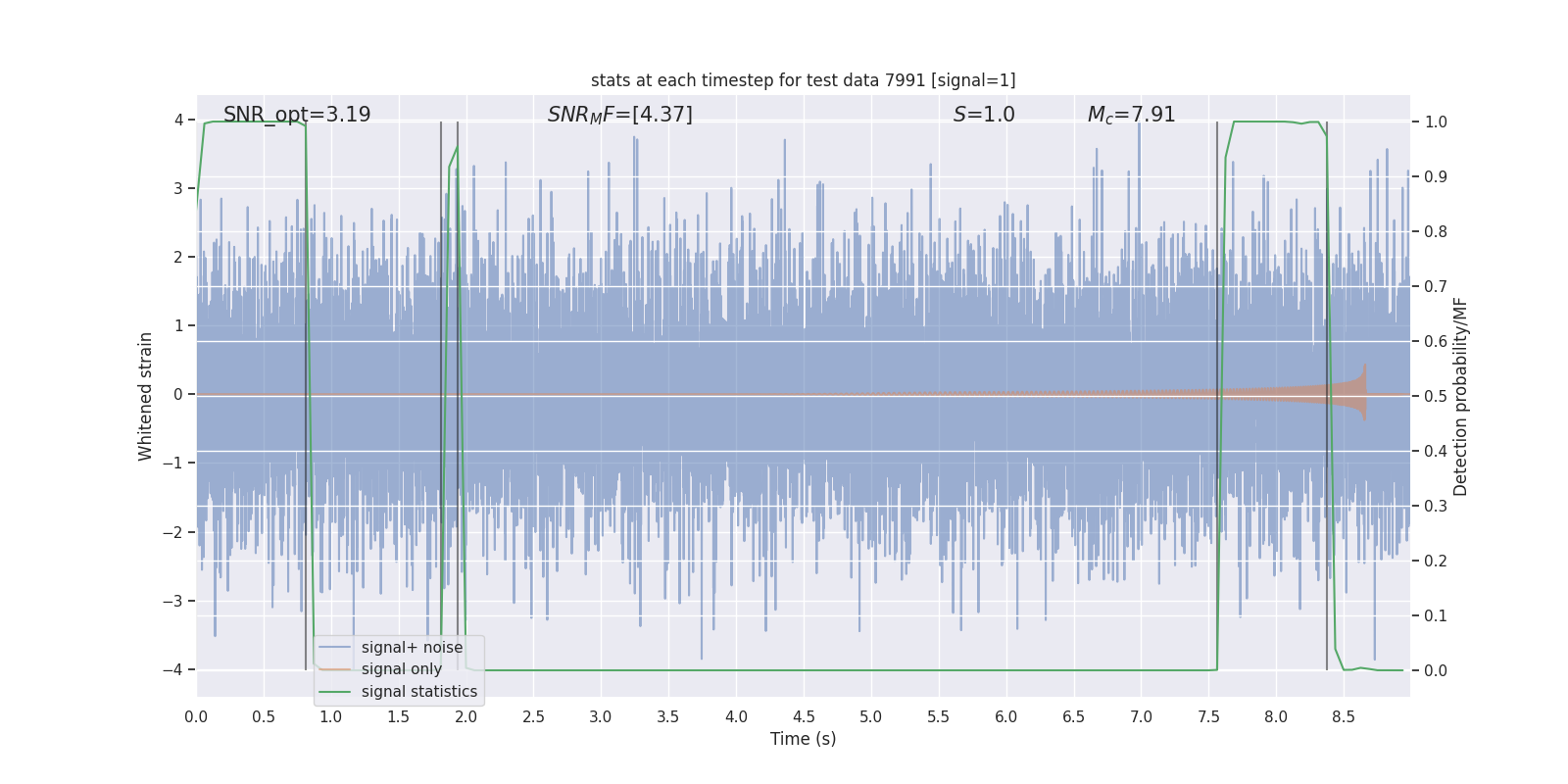 stats at each timestep for test data 7991 [signal=1]

SNR_opt=3.19

$SNR_MF$=[4.37]

$S$=1.0

$M_c$=7.91

Whitened strain

4
3
2
1
0
−1
−2
−3
−4

Detection probability/MF

1.0
0.9
0.8
0.7
0.6
0.5
0.4
0.3
0.2
0.1
0.0

signal+ noise
signal only
signal statistics

0.0 0.5 1.0 1.5 2.0 2.5 3.0 3.5 4.0 4.5 5.0 5.5 6.0 6.5 7.0 7.5 8.0 8.5

Time (s)